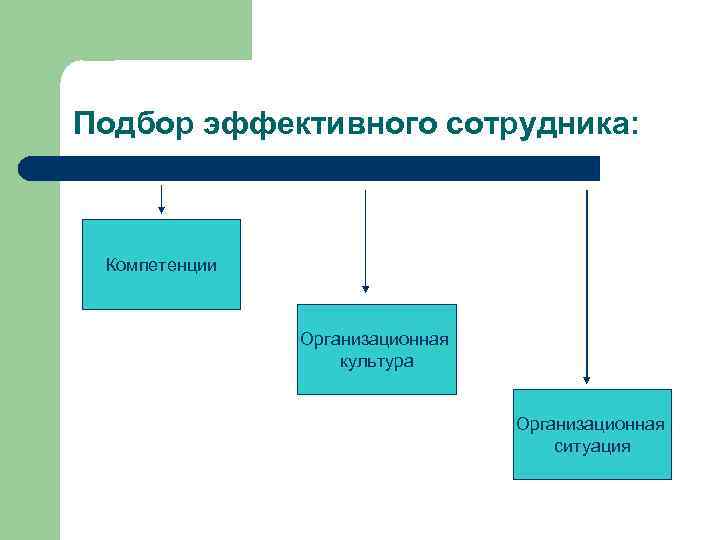 Подбор эффективного сотрудника:

Компетенции

Организационная культура

Организационная ситуация